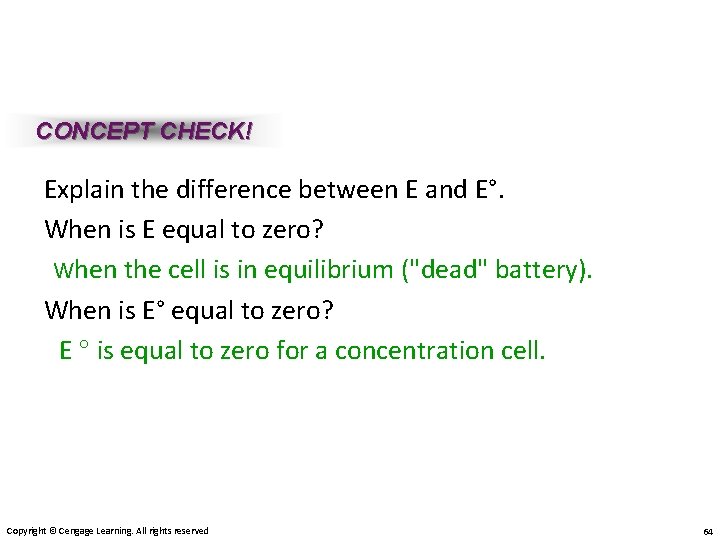 CONCEPT CHECK!

Explain the difference between E and E°.

When is E equal to zero?

When the cell is in equilibrium ("dead" battery).

When is E° equal to zero?

E ° is equal to zero for a concentration cell.

Copyright © Cengage Learning. All rights reserved

64